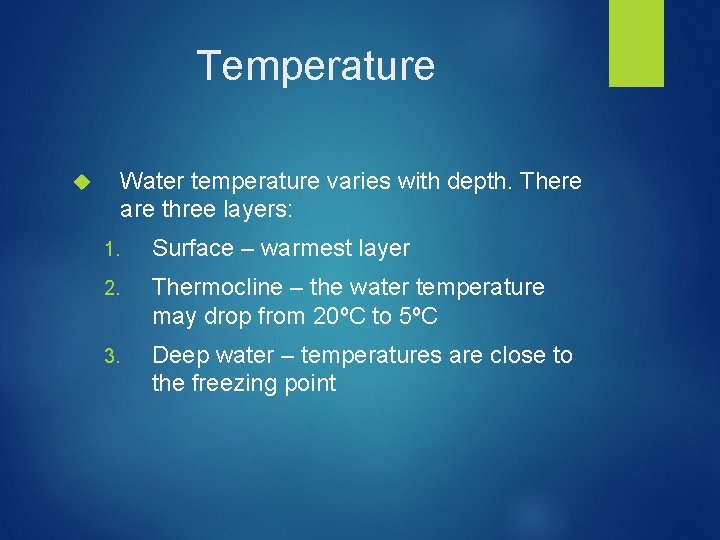 Temperature

Water temperature varies with depth. There are three layers:

1. Surface – warmest layer
2. Thermocline – the water temperature may drop from 20ºC to 5ºC
3. Deep water – temperatures are close to the freezing point